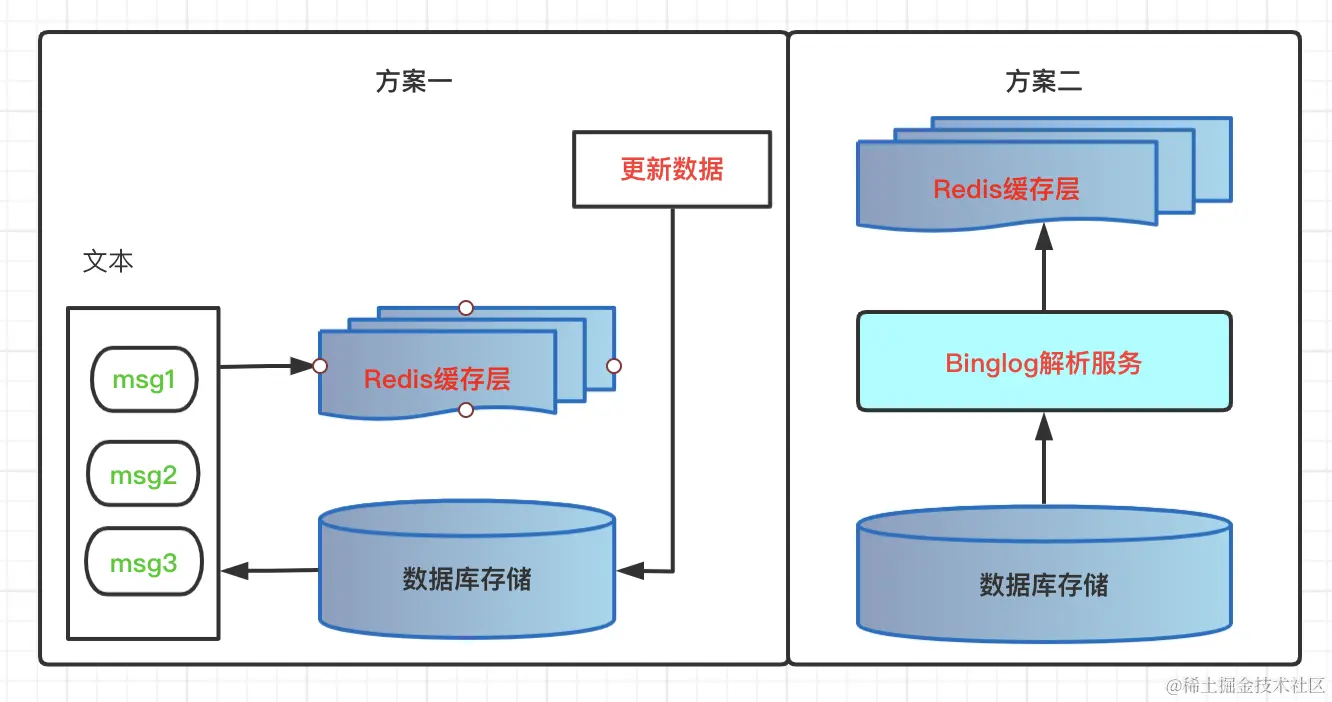 方案一

更新数据

文本

msg1

msg2

msg3

Redis缓存层

数据库存储

方案二

Redis缓存层

Binglog解析服务

数据库存储

@稀土掘金技术社区